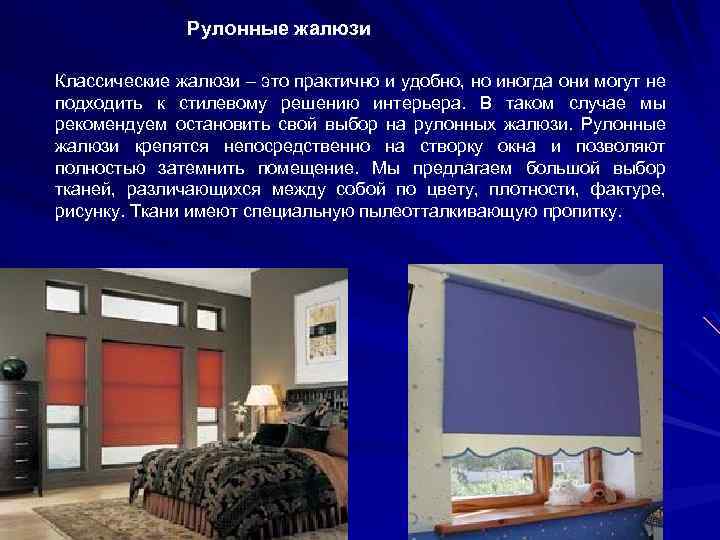 Рулонные жалюзи

Классические жалюзи – это практично и удобно, но иногда они могут не подходить к стилевому решению интерьера. В таком случае мы рекомендуем остановить свой выбор на рулонных жалюзи. Рулонные жалюзи крепятся непосредственно на створку окна и позволяют полностью затемнить помещение. Мы предлагаем большой выбор тканей, различающихся между собой по цвету, плотности, фактуре, рисунку. Ткани имеют специальную пылеотталкивающую пропитку.